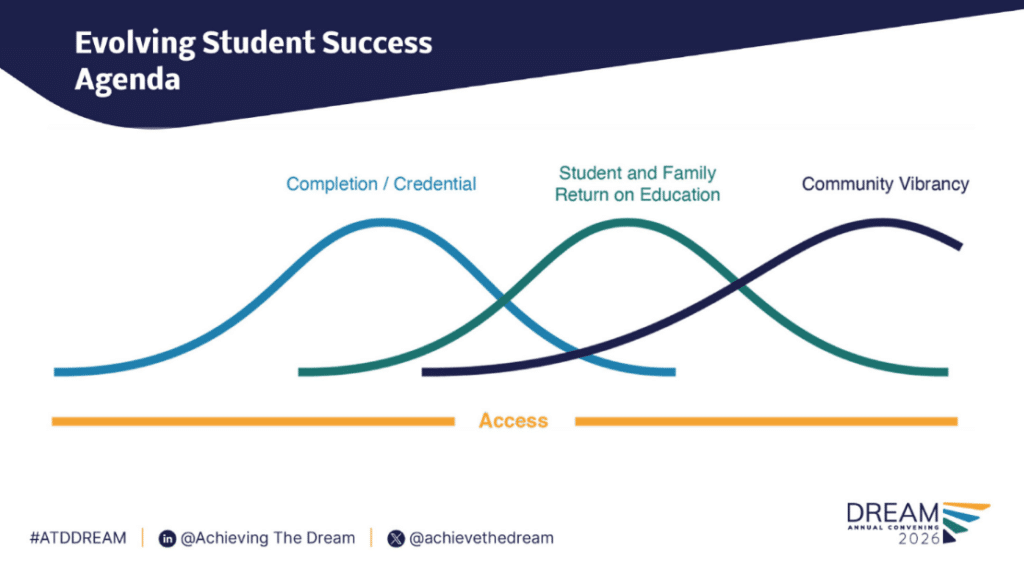 Evolving Student Success Agenda

Completion / Credential

Student and Family Return on Education

Community Vibrancy

Access

#ATDDREAM | @Achieving The Dream | @achievethedream

DREAM ANNUAL CONVENING 2026